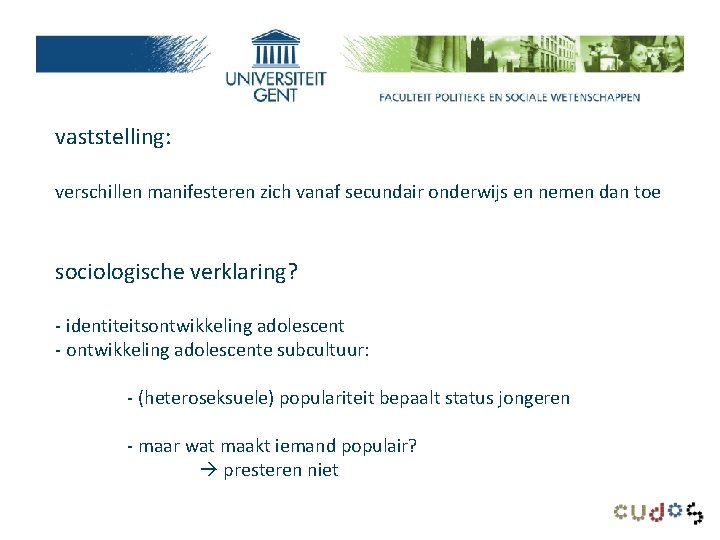 UNIVERSITEIT GENT

FACULTEIT POLITIEKE EN SOCIALE WETENSCHAPPEN

vaststelling:

verschillen manifesteren zich vanaf secundair onderwijs en nemen dan toe

sociologische verklaring?

- identiteitsontwikkeling adolescent
- ontwikkeling adolescente subcultuur:

- (heteroseksuele) populariteit bepaalt status jongeren

- maar wat maakt iemand populair?
→ presteren niet

cudos